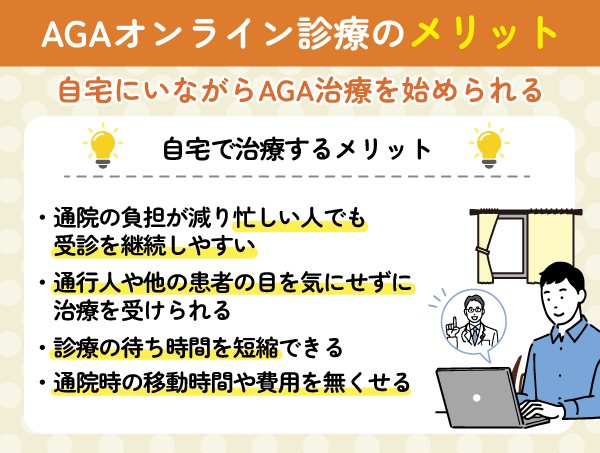 AGAオンライン診療のメリット

自宅にいながらAGA治療を始められる

自宅で治療するメリット

・通院の負担が減り忙しい人でも受診を継続しやすい

・通行人や他の患者の目を気にせずに治療を受けられる

・診療の待ち時間を短縮できる

・通院時の移動時間や費用を無くせる